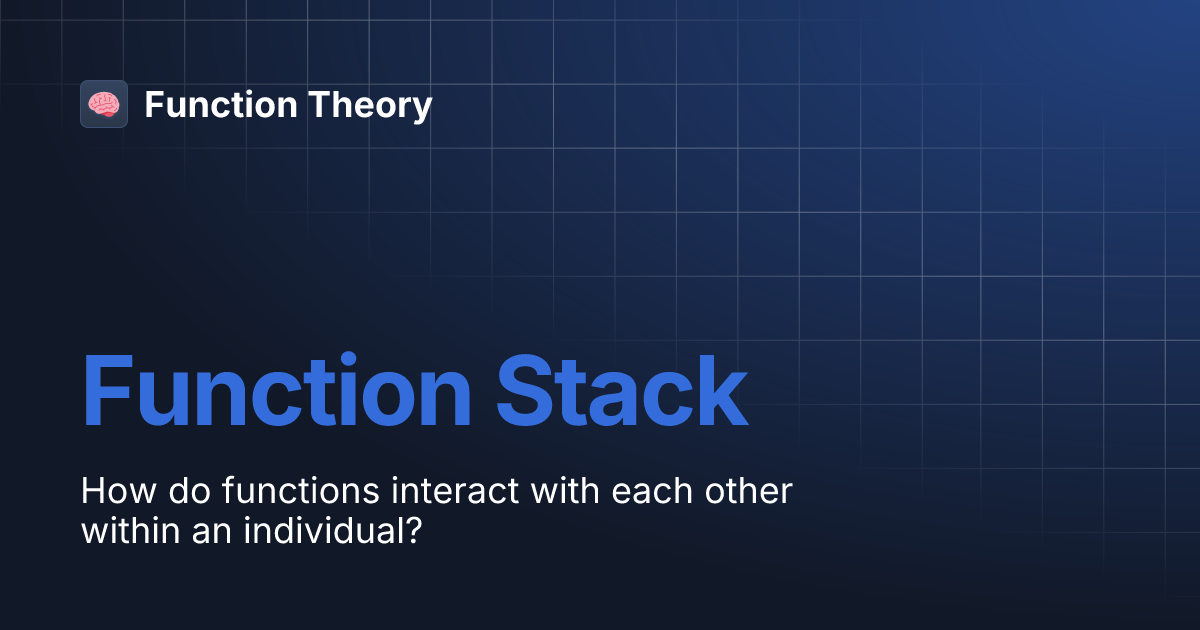 Function Theory

Function Stack

How do functions interact with each other within an individual?